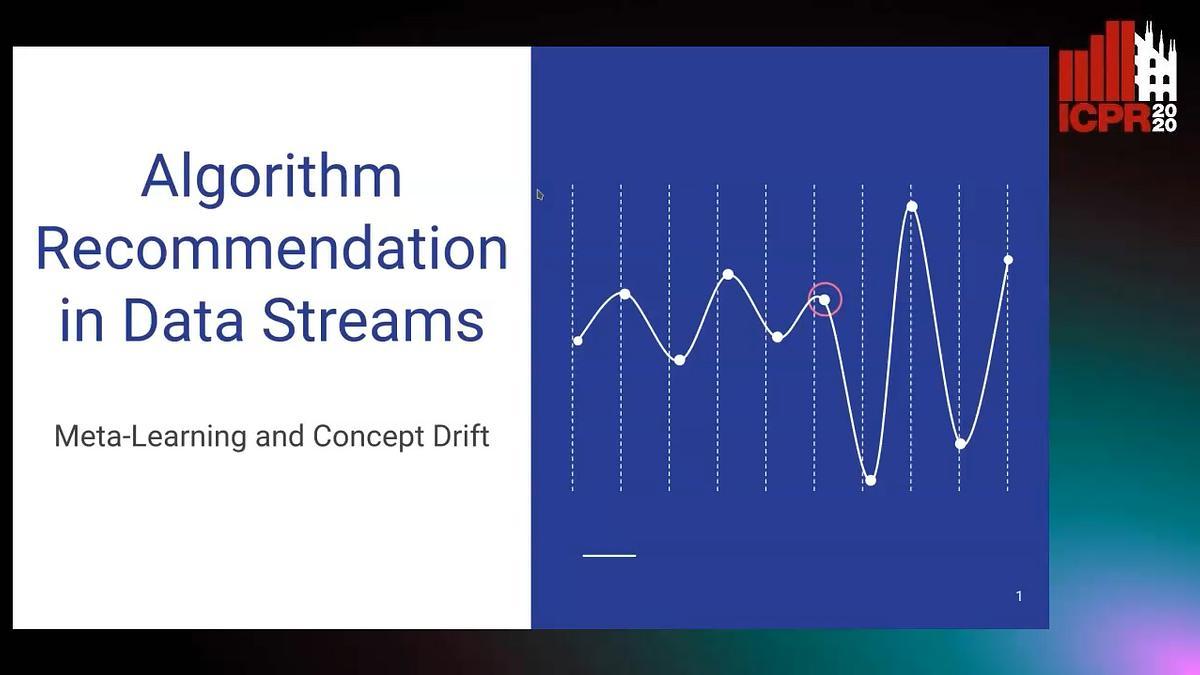 Algorithm Recommendation in Data Streams

Meta-Learning and Concept Drift

1

ICPR 2020